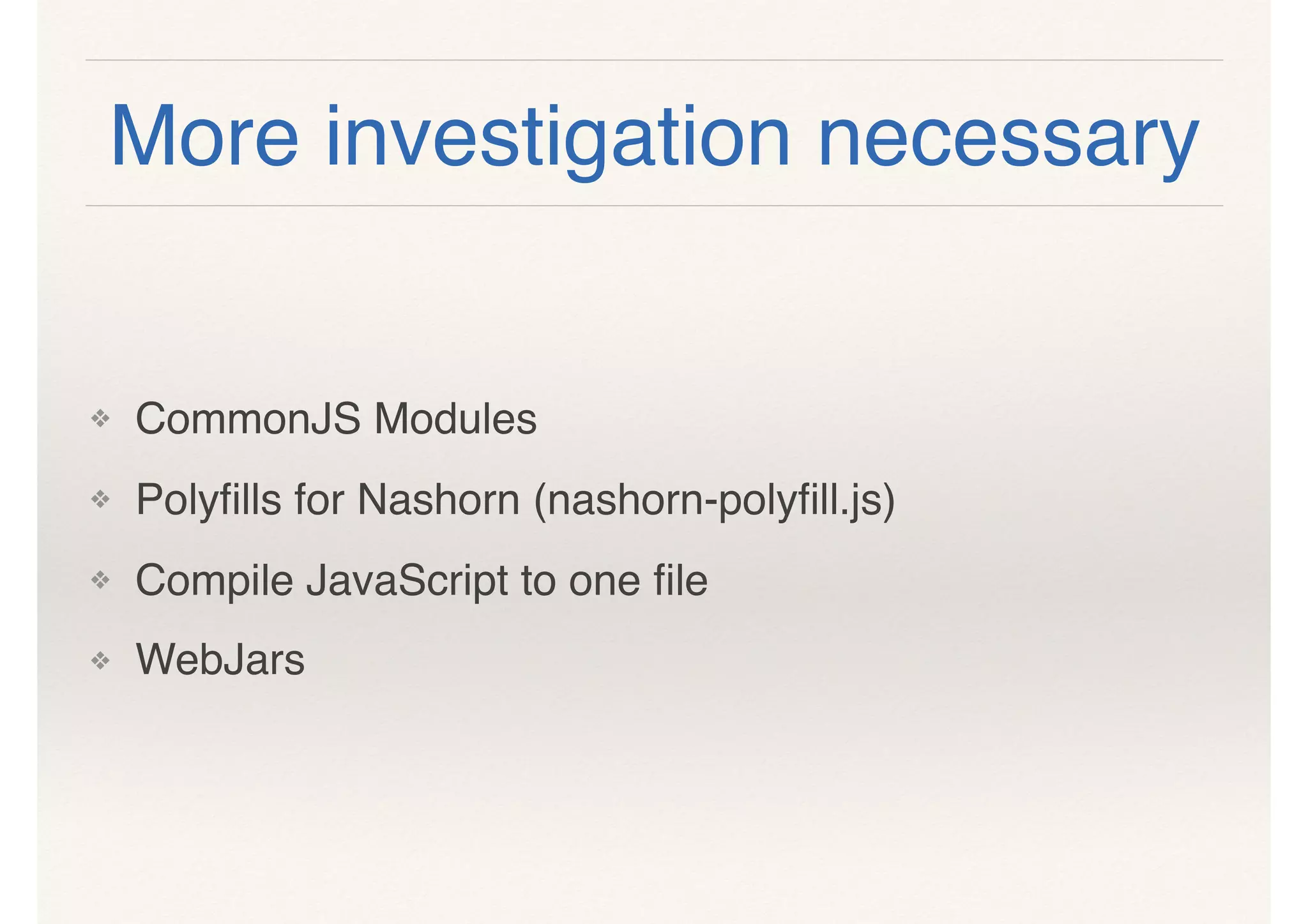 More investigation necessary

❖ CommonJS Modules

❖ Polyfills for Nashorn (nashorn-polyfill.js)

❖ Compile JavaScript to one file

❖ WebJars